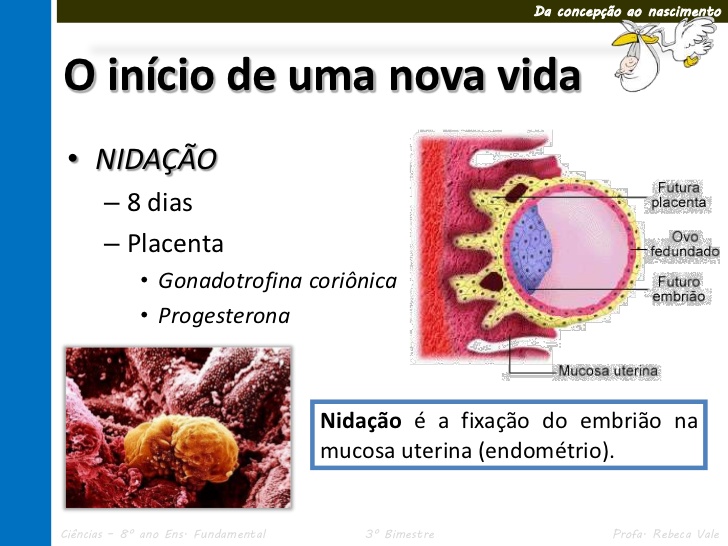 Da concepção ao nascimento

O início de uma nova vida

• NIDAÇÃO
– 8 dias
– Placenta
• Gonadotrofina coriônica
• Progesterona

Futura placenta
Ovo fedundado
Futuro embrião
Mucosa uterina

Nidação é a fixação do embrião na mucosa uterina (endométrio).

Ciências – 8º ano Ens. Fundamental 3º Bimestre Profa. Rebeca Vale